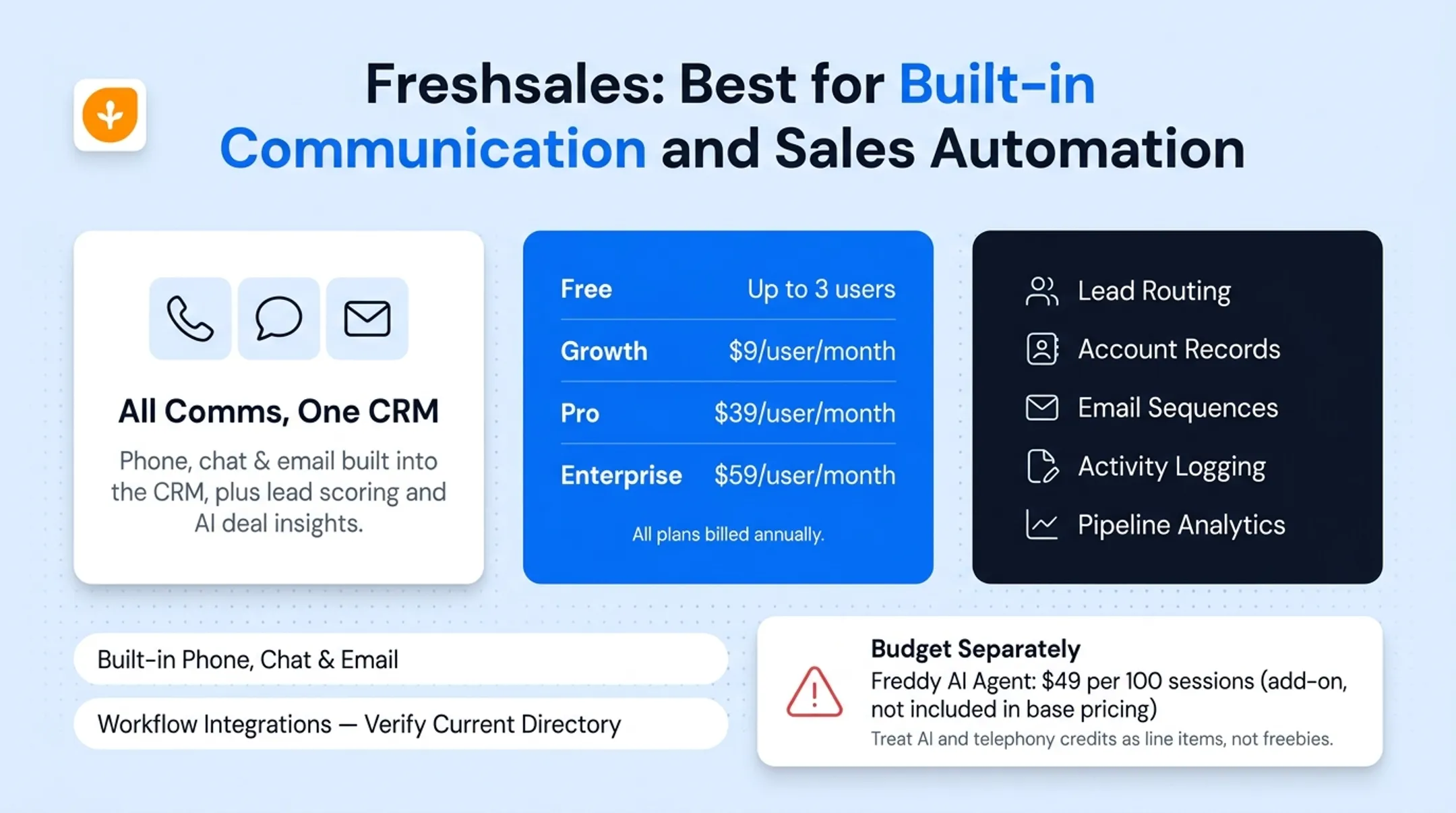 Freshsales: Best for Built-in Communication and Sales Automation

All Comms, One CRM

Phone, chat & email built into the CRM, plus lead scoring and AI deal insights.

Free Up to 3 users
Growth $9/user/month
Pro $39/user/month
Enterprise $59/user/month

All plans billed annually.

Lead Routing
Account Records
Email Sequences
Activity Logging
Pipeline Analytics

Built-in Phone, Chat & Email

Workflow Integrations — Verify Current Directory

Budget Separately
Freddy AI Agent: $49 per 100 sessions (add-on, not included in base pricing)
Treat AI and telephony credits as line items, not freebies.